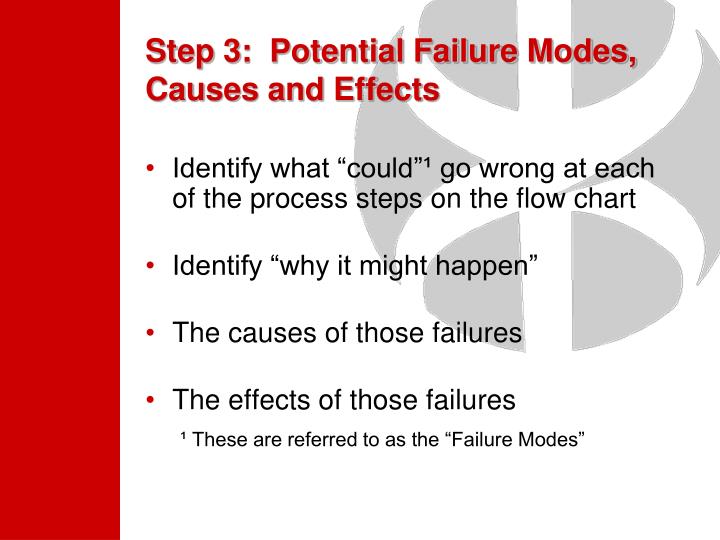 Step 3: Potential Failure Modes, Causes and Effects

• Identify what “could”¹ go wrong at each of the process steps on the flow chart

• Identify “why it might happen”

• The causes of those failures

• The effects of those failures

¹ These are referred to as the “Failure Modes”